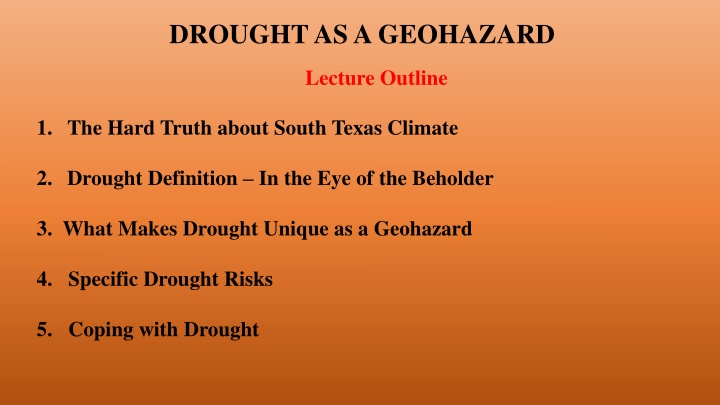 DROUGHT AS A GEOHAZARD

Lecture Outline

1. The Hard Truth about South Texas Climate

2. Drought Definition – In the Eye of the Beholder

3. What Makes Drought Unique as a Geohazard

4. Specific Drought Risks

5. Coping with Drought